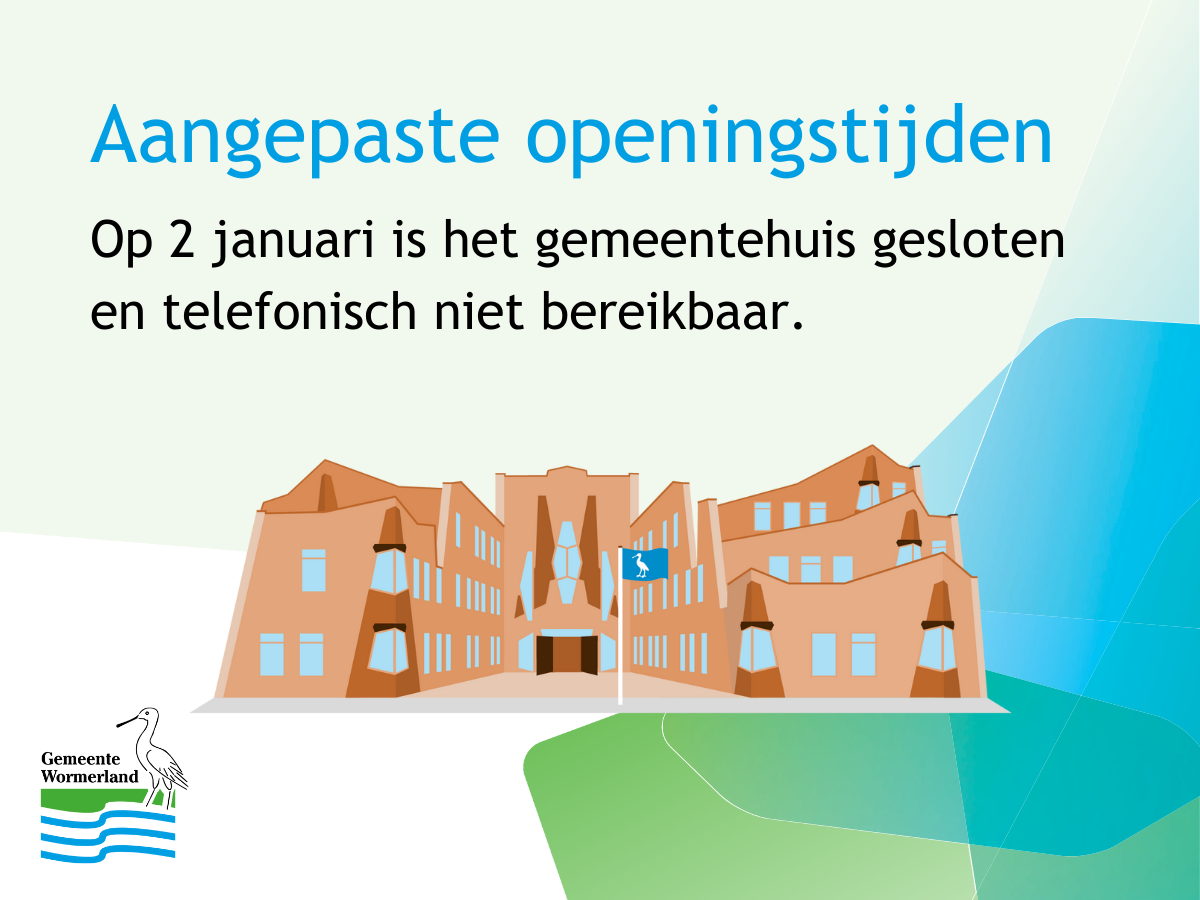 Aangepaste openingstijden

Op 2 januari is het gemeentehuis gesloten en telefonisch niet bereikbaar.

Gemeente Wormerland